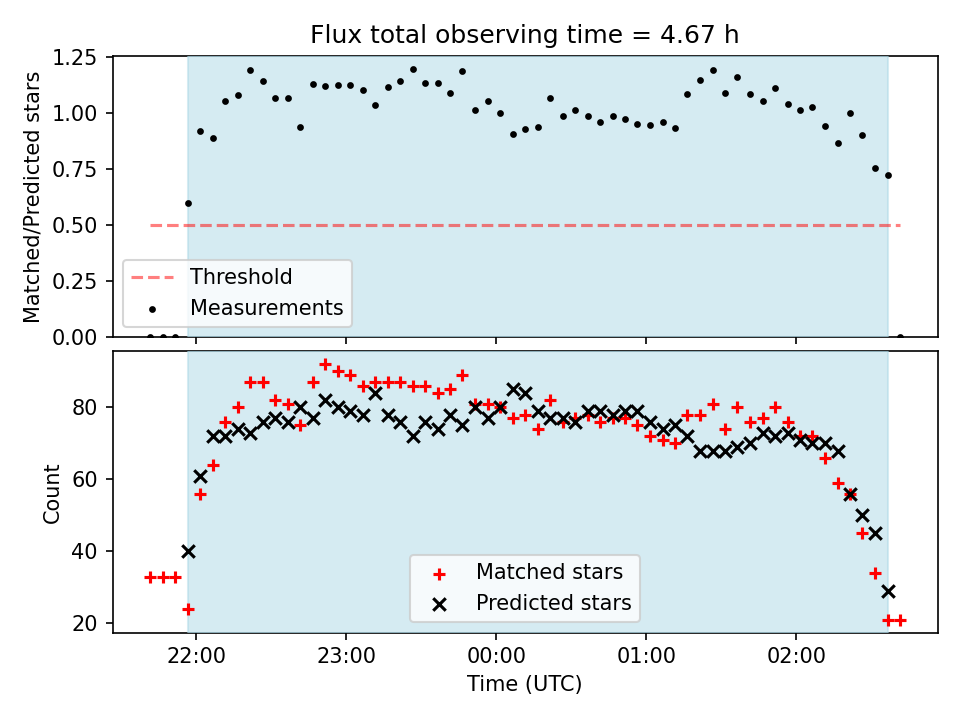 Flux total observing time = 4.67 h

Matched/Predicted stars

1.25
1.00
0.75
0.50
0.25
0.00

Threshold
Measurements

Count

80
60
40
20

Matched stars
Predicted stars

22:00
23:00
00:00
01:00
02:00

Time (UTC)